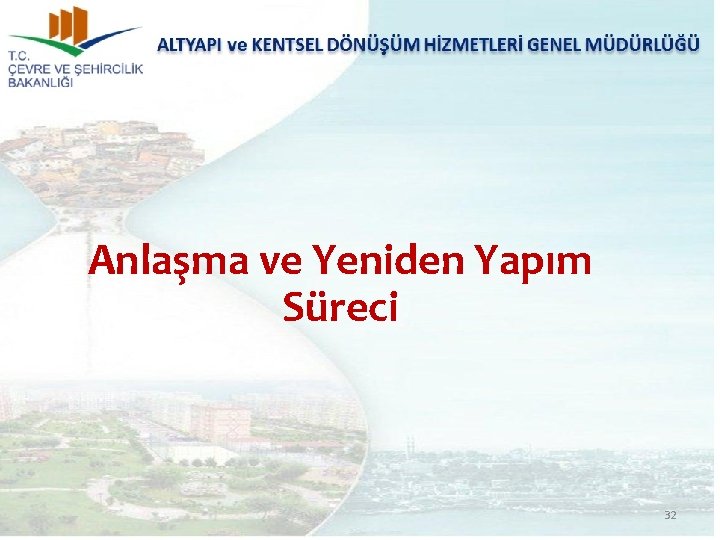 T.C.
ÇEVRE VE ŞEHİRCİLİK
BAKANLIĞI

ALTYAPI ve KENTSEL DÖNÜŞÜM HİZMETLERİ GENEL MÜDÜRLÜĞÜ

Anlaşma ve Yeniden Yapım Süreci

32